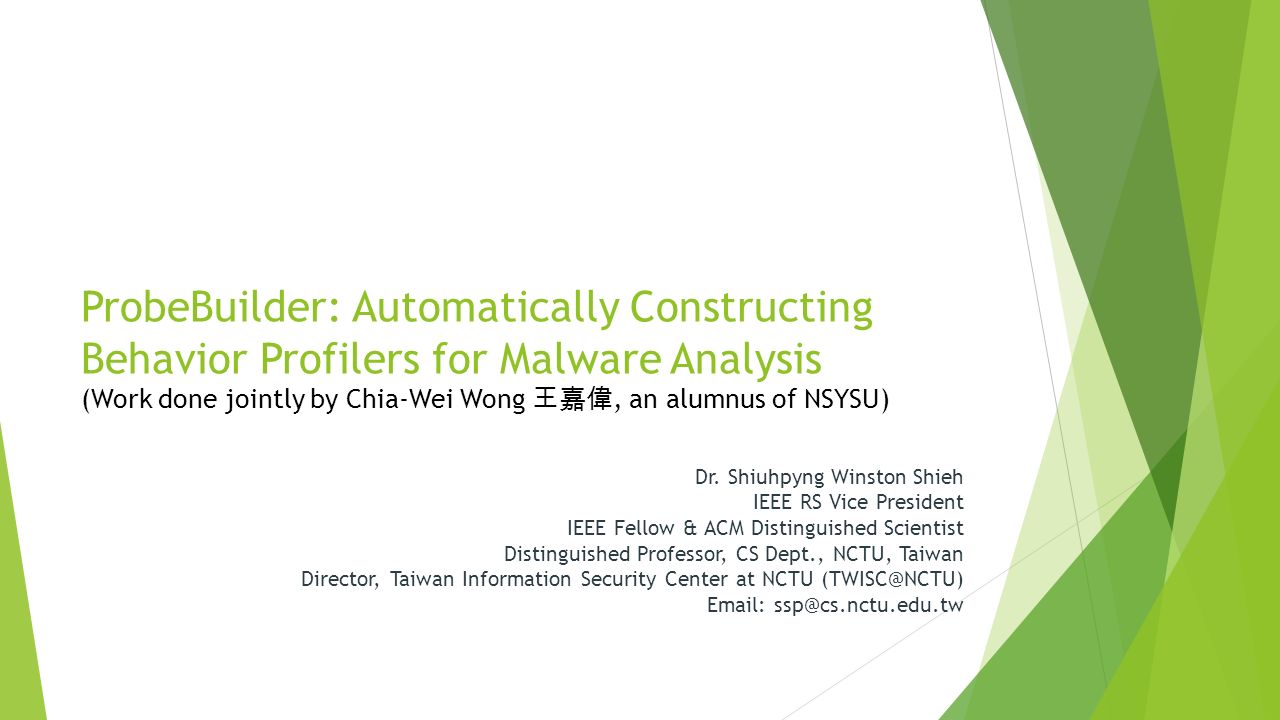 ProbeBuilder: Automatically Constructing Behavior Profilers for Malware Analysis
(Work done jointly by Chia-Wei Wong 王嘉偉, an alumnus of NSYSU)

Dr. Shiuhpyng Winston Shieh
IEEE RS Vice President
IEEE Fellow & ACM Distinguished Scientist
Distinguished Professor, CS Dept., NCTU, Taiwan
Director, Taiwan Information Security Center at NCTU (TWISC@NCTU)
Email: ssp@cs.nctu.edu.tw